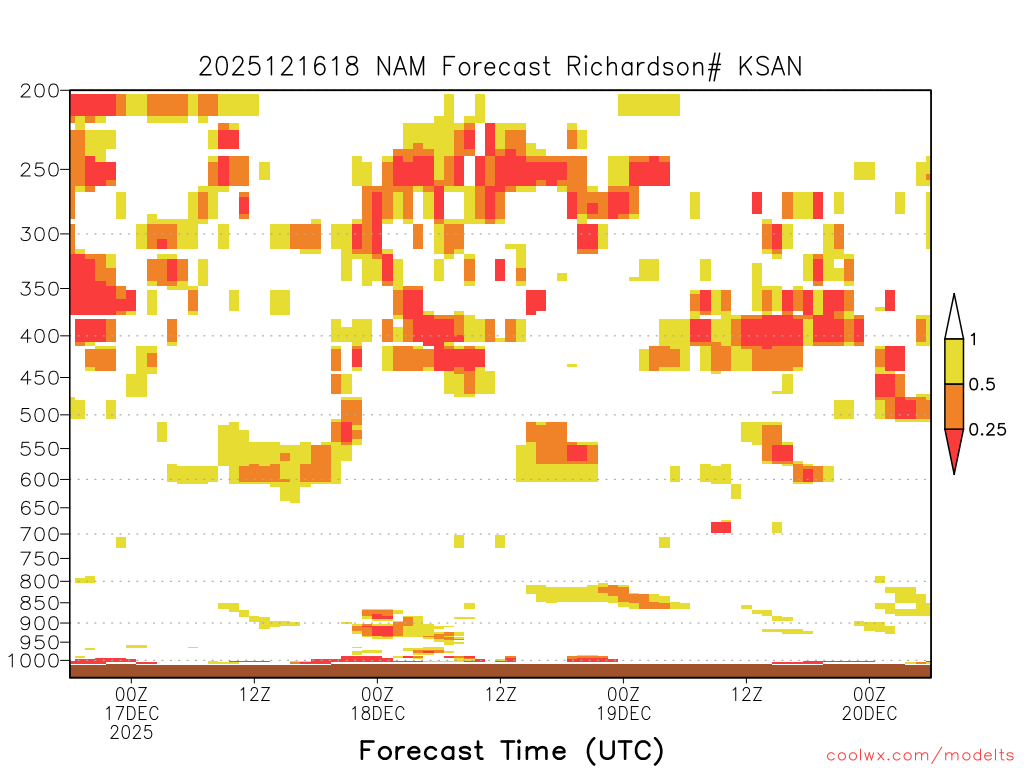 2025121618 NAM Forecast Richardson# KSAN

200
250
300
350
400
450
500
550
600
650
700
750
800
850
900
950
1000

1
0.5
0.25

00Z
17DEC
2025
12Z
00Z
18DEC
12Z
00Z
19DEC
12Z
00Z
20DEC

Forecast Time (UTC)

coolwx.com/modelts